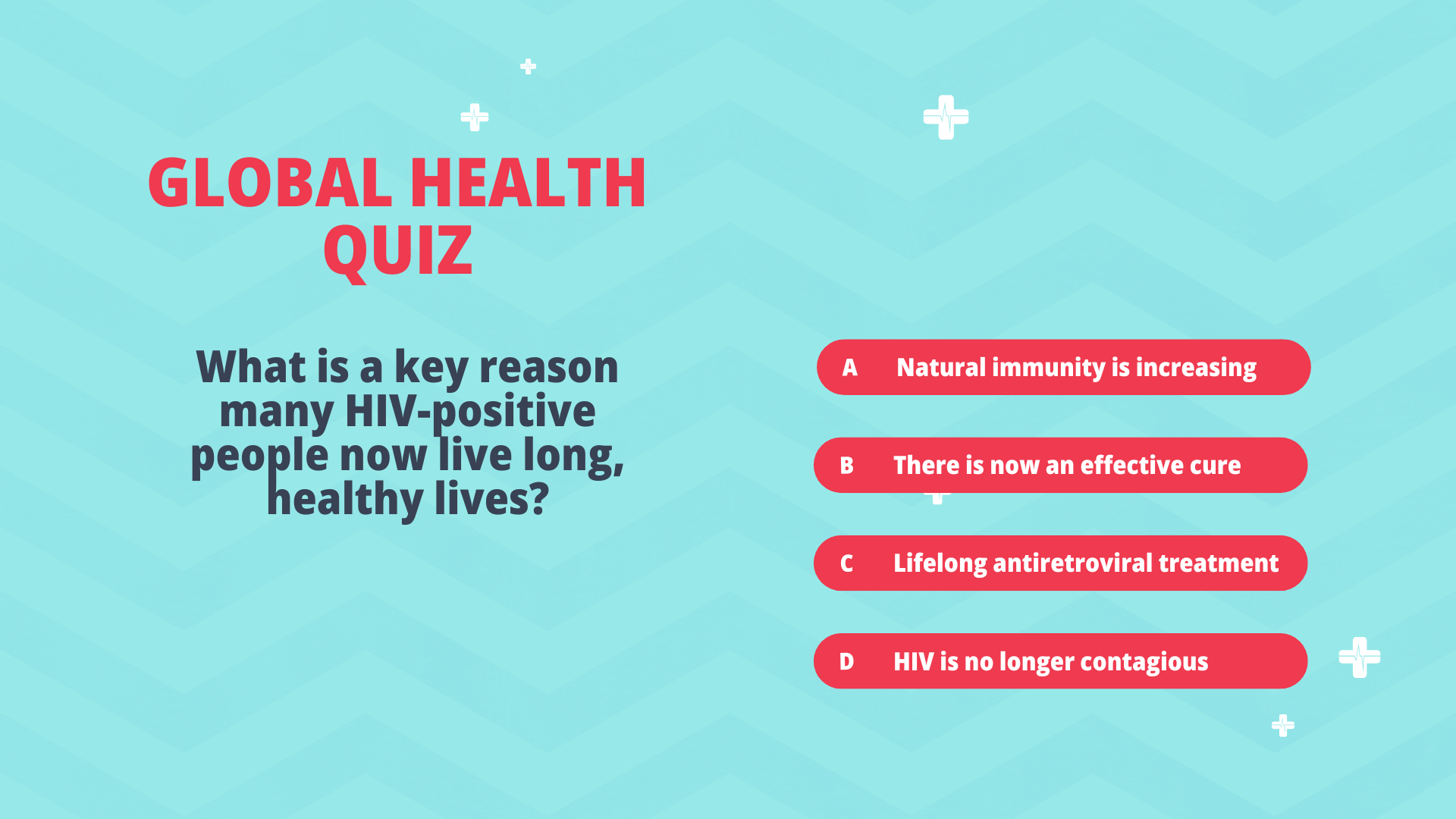 GLOBAL HEALTH QUIZ

What is a key reason many HIV-positive people now live long, healthy lives?

A Natural immunity is increasing

B There is now an effective cure

C Lifelong antiretroviral treatment

D HIV is no longer contagious